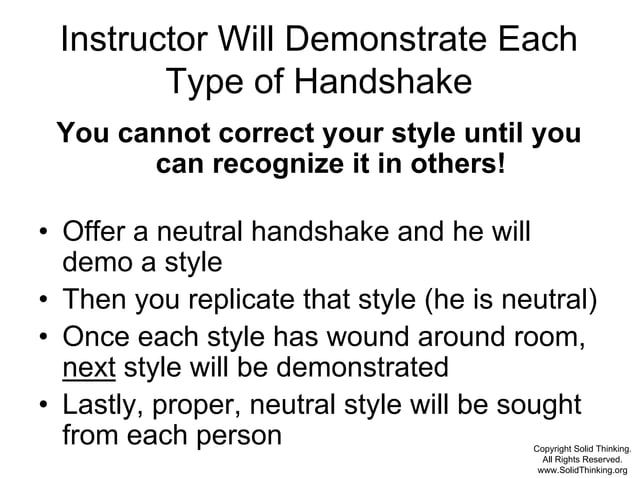 Instructor Will Demonstrate Each Type of Handshake

You cannot correct your style until you can recognize it in others!

• Offer a neutral handshake and he will demo a style
• Then you replicate that style (he is neutral)
• Once each style has wound around room, next style will be demonstrated
• Lastly, proper, neutral style will be sought from each person

Copyright Solid Thinking. All Rights Reserved. www.SolidThinking.org